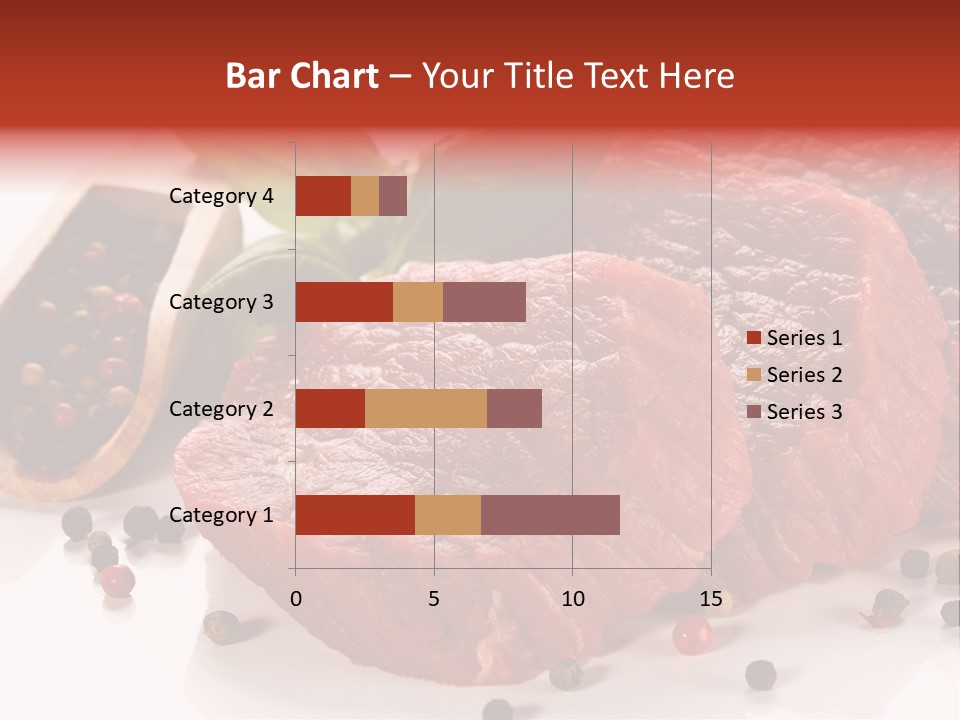 Bar Chart – Your Title Text Here

Category 4
Category 3
Category 2
Category 1

0
5
10
15

Series 1
Series 2
Series 3